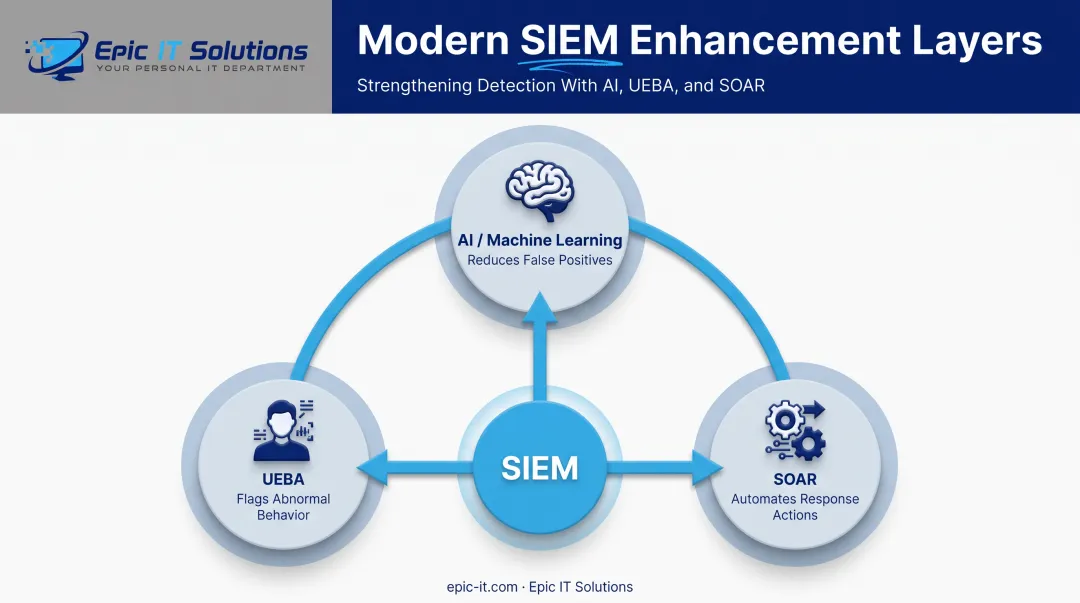 Epic IT Solutions
YOUR PERSONAL IT DEPARTMENT

Modern SIEM Enhancement Layers

Strengthening Detection With AI, UEBA, and SOAR

AI / Machine Learning
Reduces False Positives

UEBA
Flags Abnormal Behavior

SIEM

SOAR
Automates Response Actions

epic-it.com · Epic IT Solutions